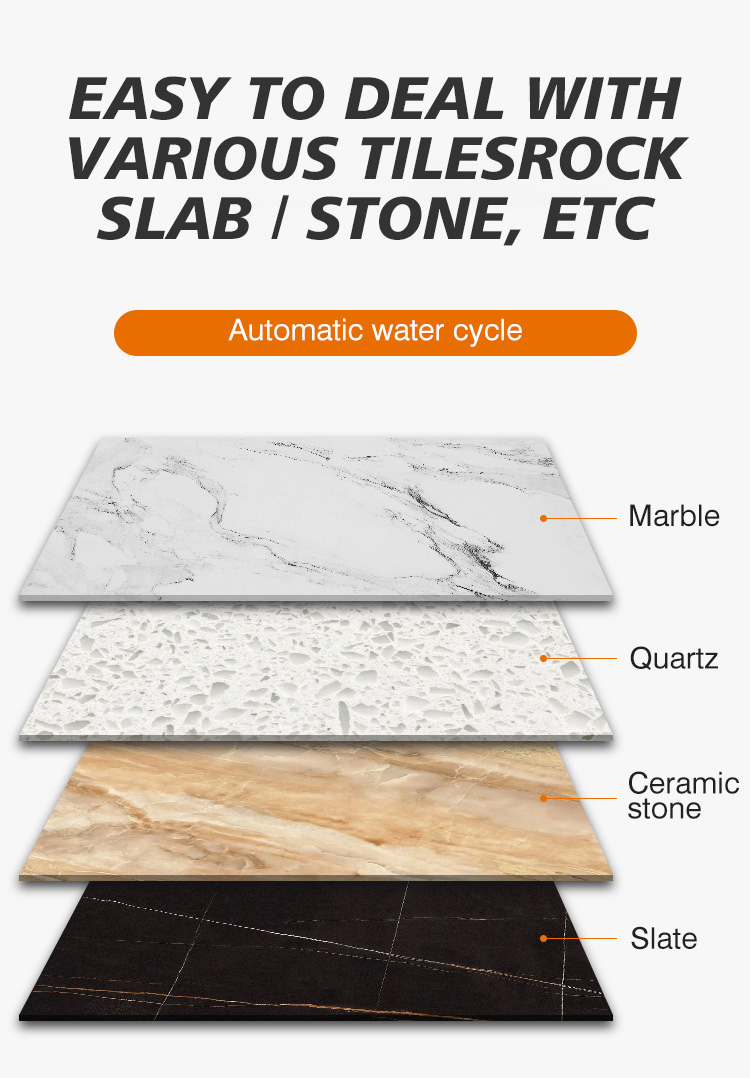 EASY TO DEAL WITH VARIOUS TILESROCK SLAB / STONE, ETC

Automatic water cycle

Marble

Quartz

Ceramic stone

Slate